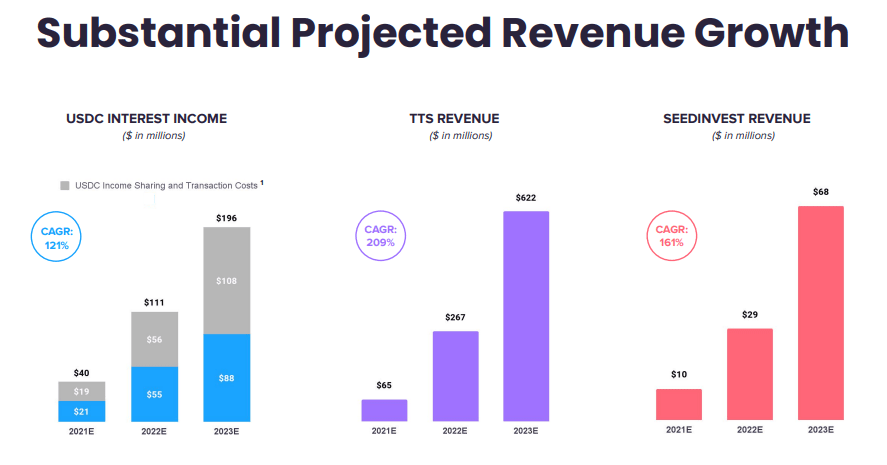 Substantial Projected Revenue Growth

USDC INTEREST INCOME
($ in millions)

USDC Income Sharing and Transaction Costs $^1$

CAGR: 121%

$40
$19
$21
2021E

$111
$56
$55
2022E

$196
$108
$88
2023E

TTS REVENUE
($ in millions)

CAGR: 209%

$65
2021E

$267
2022E

$622
2023E

SEEDINVEST REVENUE
($ in millions)

CAGR: 161%

$10
2021E

$29
2022E

$68
2023E